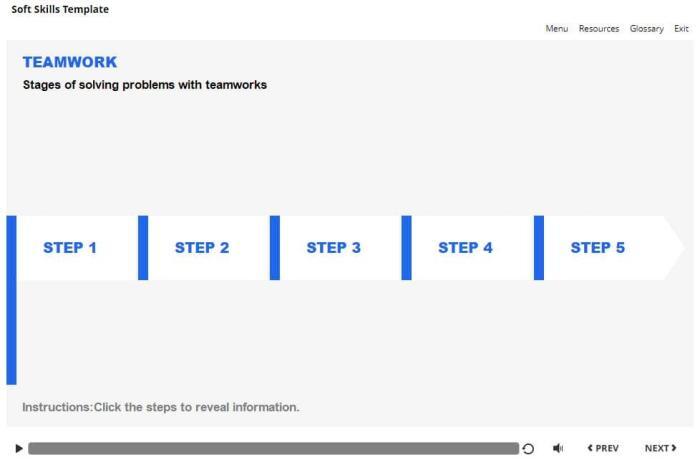 Soft Skills Template

Menu Resources Glossary Exit

TEAMWORK

Stages of solving problems with teamworks

STEP 1

STEP 2

STEP 3

STEP 4

STEP 5

Instructions:Click the steps to reveal information.

PREV

NEXT